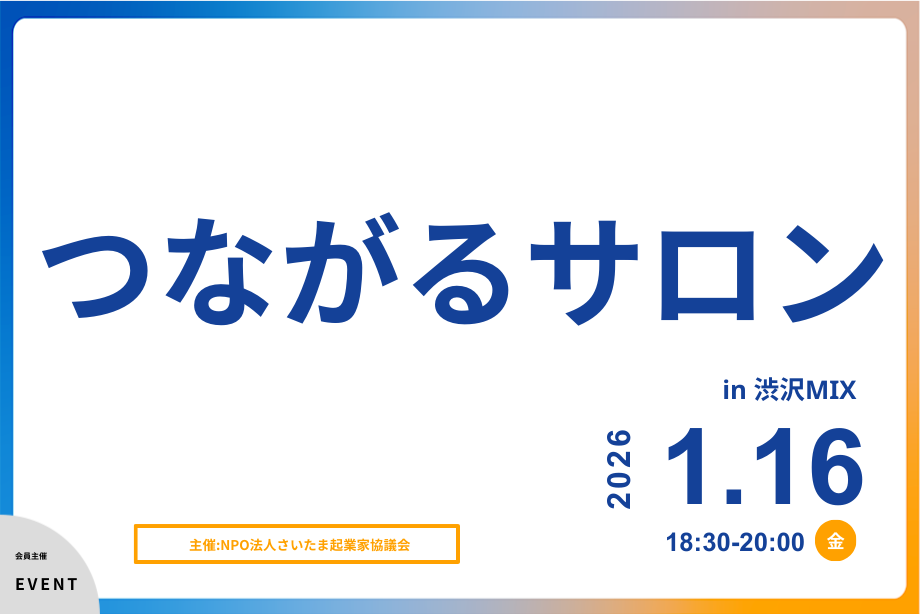 つながるサロン

in 渋沢MIX

2026 1.16

18:30-20:00 金

主催:NPO法人さいたま起業家協議会

会員主催
EVENT